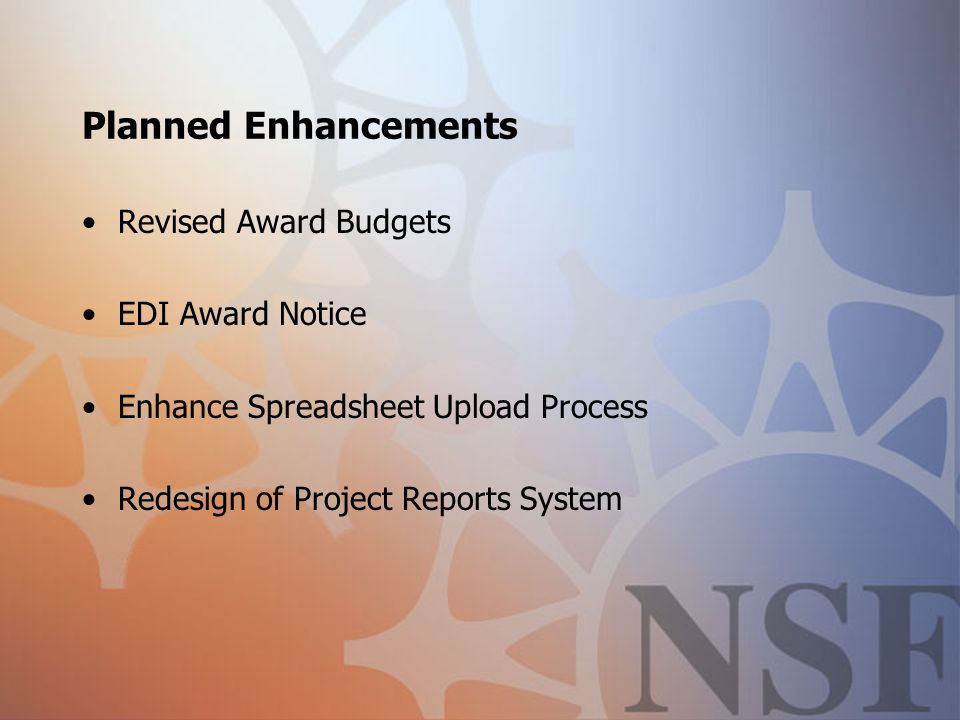 Planned Enhancements

• Revised Award Budgets

• EDI Award Notice

• Enhance Spreadsheet Upload Process

• Redesign of Project Reports System

NSF